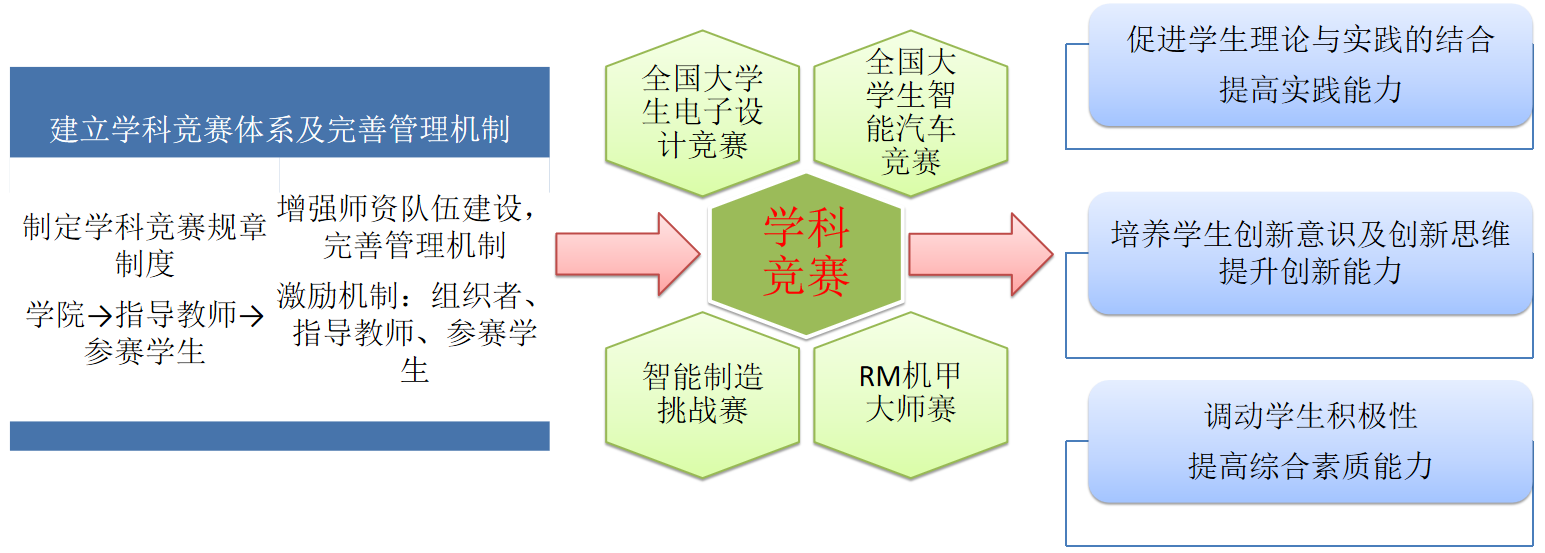 建立学科竞赛体系及完善管理机制

制定学科竞赛规章制度

学院→指导教师→参赛学生

增强师资队伍建设，完善管理机制

激励机制：组织者、指导教师、参赛学生

全国大学生电子设计竞赛

全国大学生智能汽车竞赛

学科竞赛

智能制造挑战赛

RM机甲大师赛

促进学生理论与实践的结合
提高实践能力

培养学生创新意识及创新思维
提升创新能力

调动学生积极性
提高综合素质能力